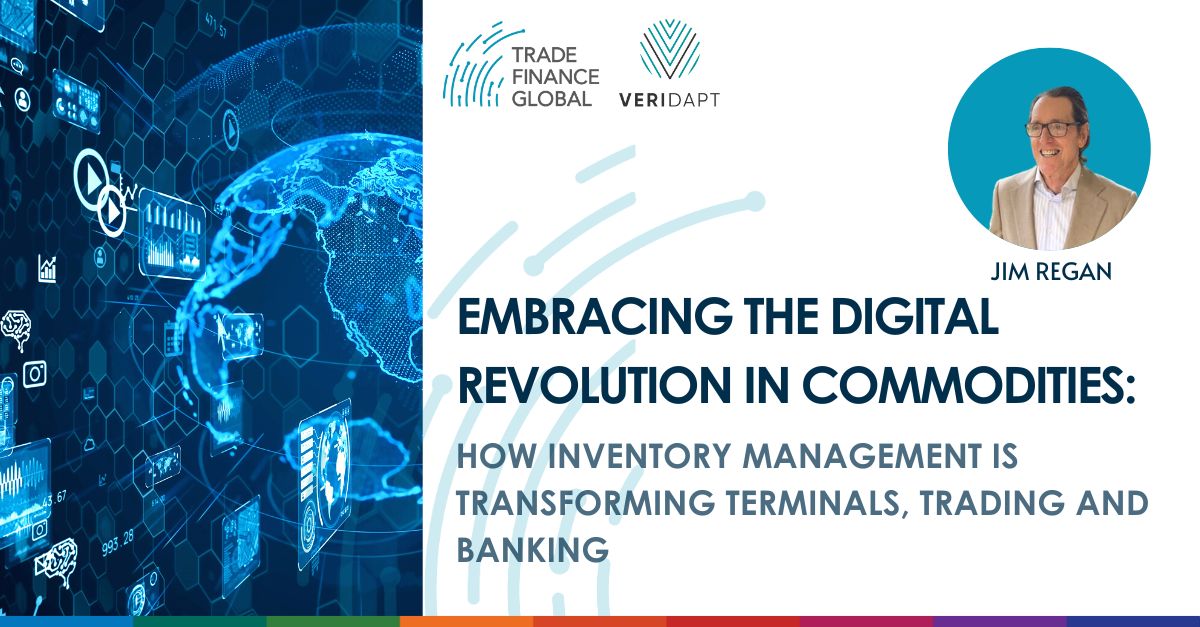 TRADE FINANCE GLOBAL

VERIDAPT

JIM REGAN

EMBRACING THE DIGITAL REVOLUTION IN COMMODITIES:

HOW INVENTORY MANAGEMENT IS TRANSFORMING TERMINALS, TRADING AND BANKING